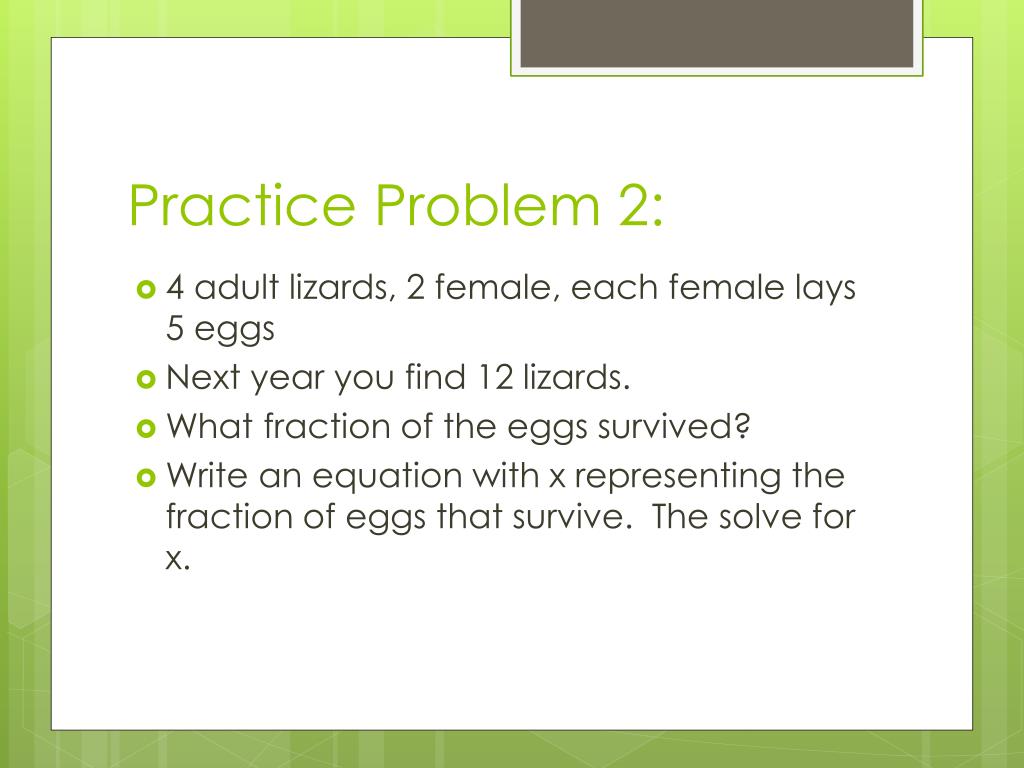 Practice Problem 2:

4 adult lizards, 2 female, each female lays 5 eggs

Next year you find 12 lizards.

What fraction of the eggs survived?

Write an equation with x representing the fraction of eggs that survive.  The solve for x.